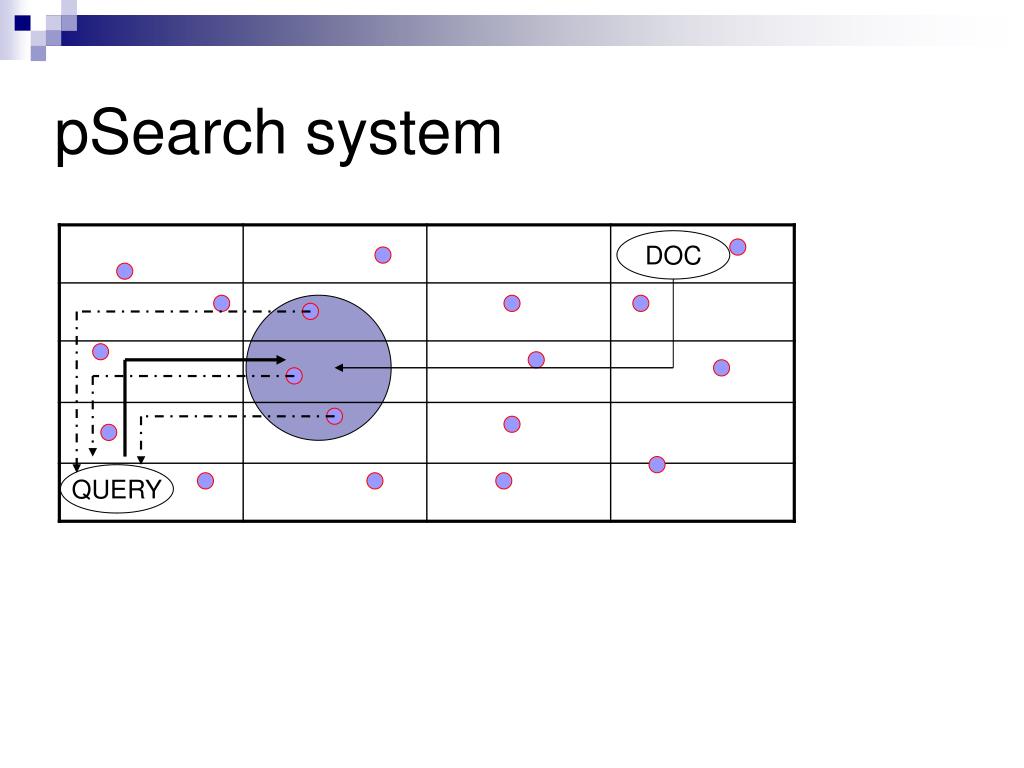 pSearch system

DOC

QUERY